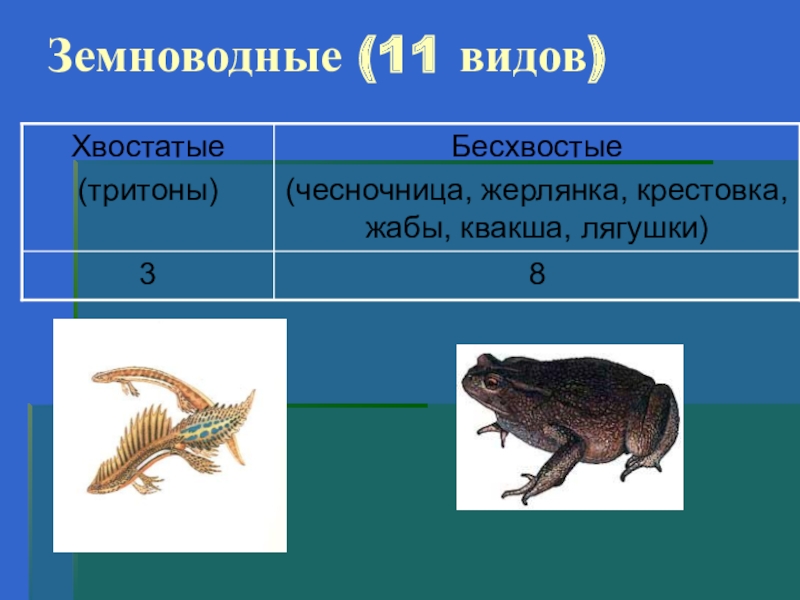 Земноводные (11 видов)

| Хвостатые (тритоны) | Бесхвостые (чесночница, жерлянка, крестовка, жабы, квакша, лягушки) |
|---|---|
| 3 | 8 |